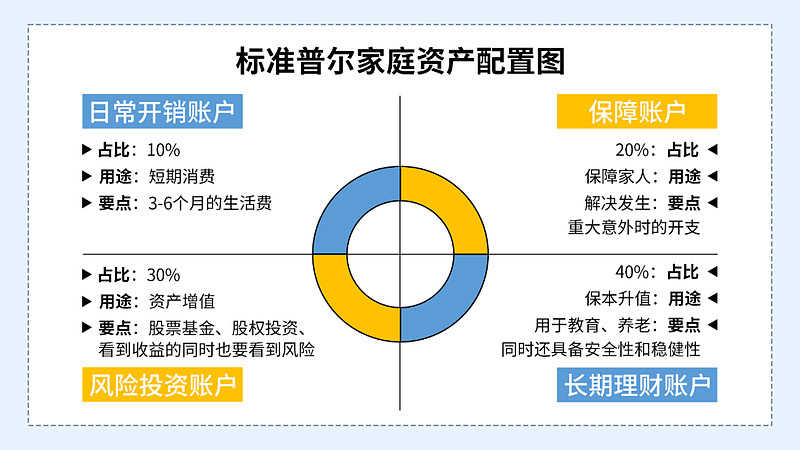 标准普尔家庭资产配置图

日常开销账户

▶ 占比：10%
▶ 用途：短期消费
▶ 要点：3-6个月的生活费

保障账户

20%：占比 ◀
保障家人：用途 ◀
解决发生：要点 ◀
重大意外时的开支

▶ 占比：30%
▶ 用途：资产增值
▶ 要点：股票基金、股权投资、看到收益的同时也要看到风险

风险投资账户

40%：占比 ◀
保本升值：用途 ◀
用于教育、养老：要点 ◀
同时还具备安全性和稳健性

长期理财账户